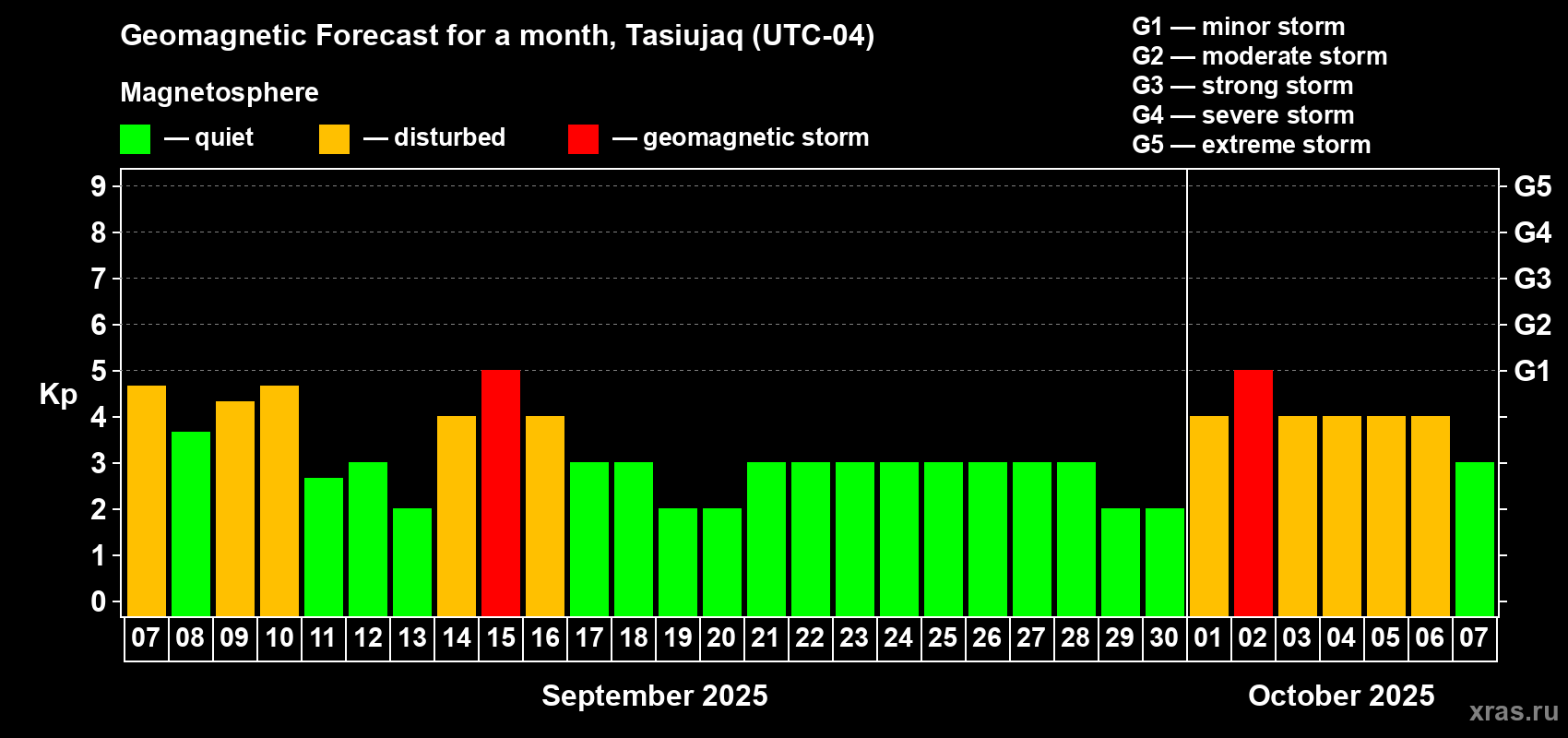 Geomagnetic Forecast for a month, Tasiujaq (UTC-04)

Magnetosphere

— quiet — disturbed — geomagnetic storm

G1 — minor storm
G2 — moderate storm
G3 — strong storm
G4 — severe storm
G5 — extreme storm

Kp

9
8
7
6
5
4
3
2
1
0

G5
G4
G3
G2
G1

07 08 09 10 11 12 13 14 15 16 17 18 19 20 21 22 23 24 25 26 27 28 29 30 01 02 03 04 05 06 07

September 2025

October 2025

xras.ru